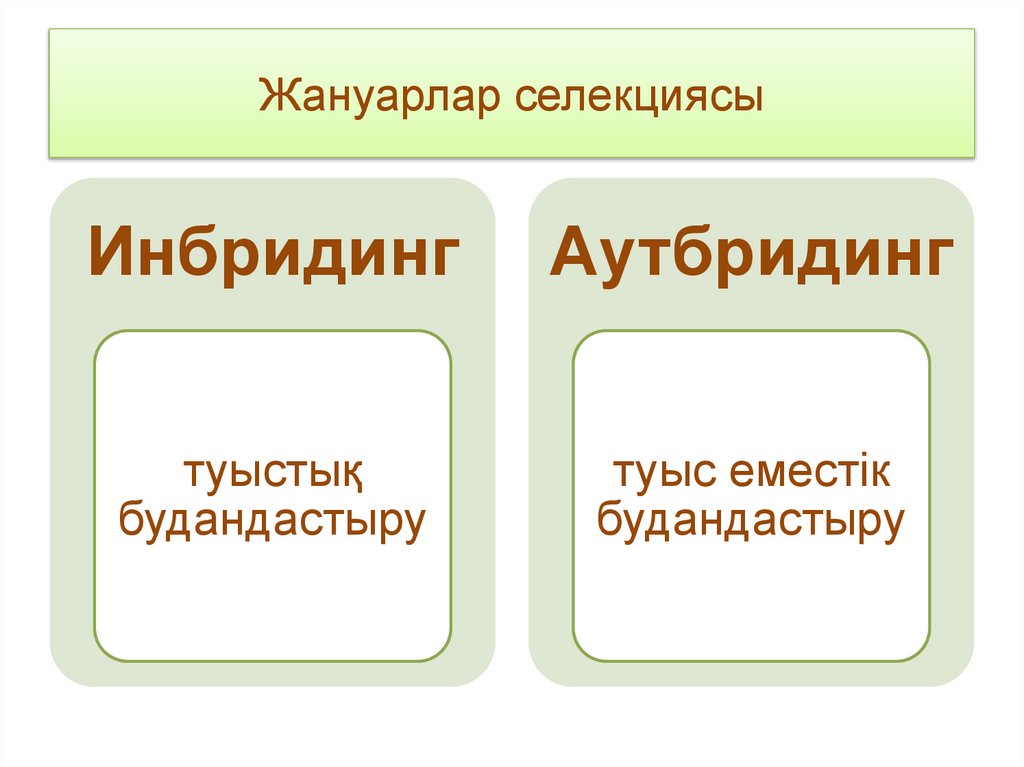 Жануарлар селекциясы

Инбридинг

туыстық будандастыру

Аутбридинг

туыс еместік будандастыру